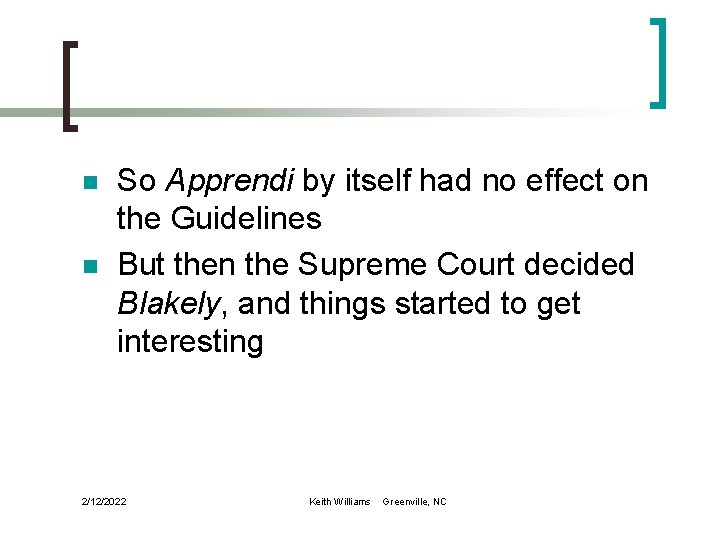 So Apprendi by itself had no effect on the Guidelines

But then the Supreme Court decided Blakely, and things started to get interesting

2/12/2022

Keith Williams Greenville, NC